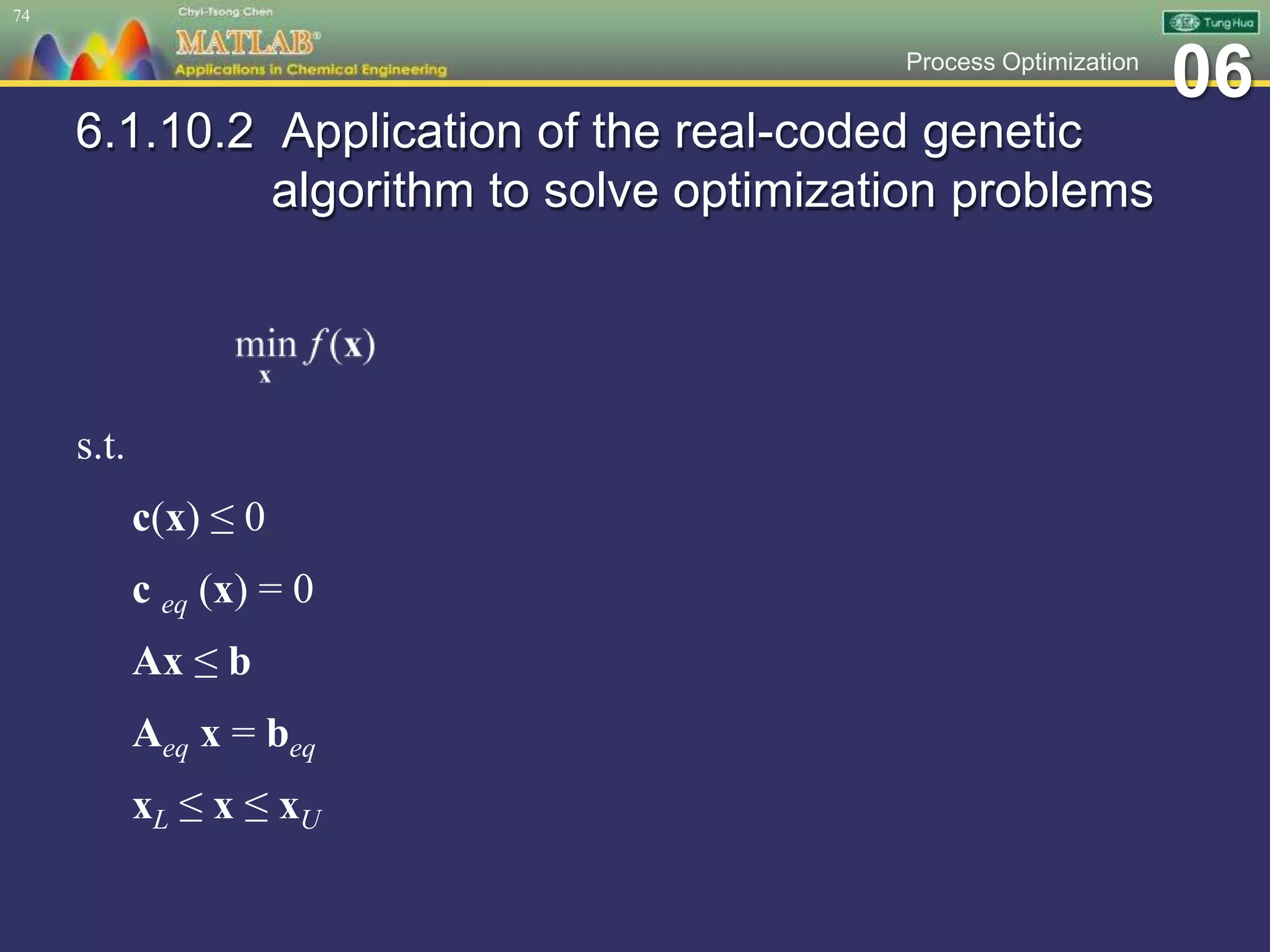 74

Chyi-Tsong Chen

MATLAB®

Applications in Chemical Engineering

Tung Hua

Process Optimization

06

6.1.10.2 Application of the real-coded genetic algorithm to solve optimization problems

$\min_{\mathbf{x}} f(\mathbf{x})$

s.t.

$\mathbf{c}(\mathbf{x}) \leq 0$

$\mathbf{c}_{eq}(\mathbf{x}) = 0$

$\mathbf{Ax} \leq \mathbf{b}$

$\mathbf{A}_{eq}\mathbf{x} = \mathbf{b}_{eq}$

$\mathbf{x}_L \leq \mathbf{x} \leq \mathbf{x}_U$